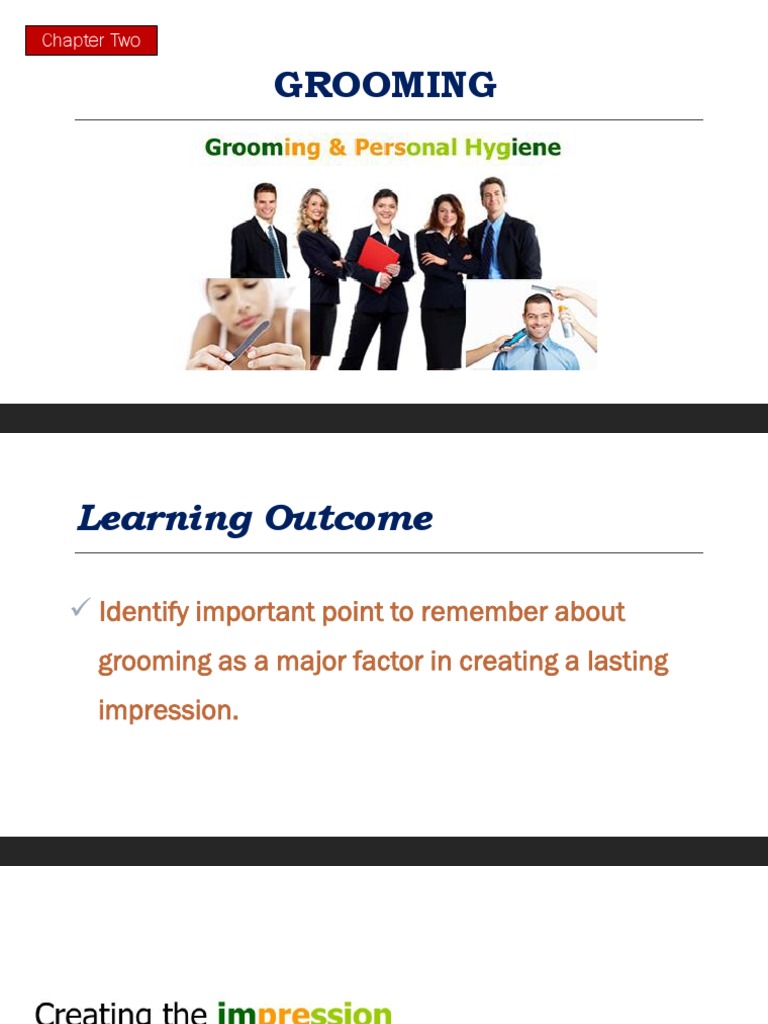 Chapter Two

GROOMING

Grooming & Personal Hygiene

Learning Outcome

✓ Identify important point to remember about grooming as a major factor in creating a lasting impression.

Creating the impression